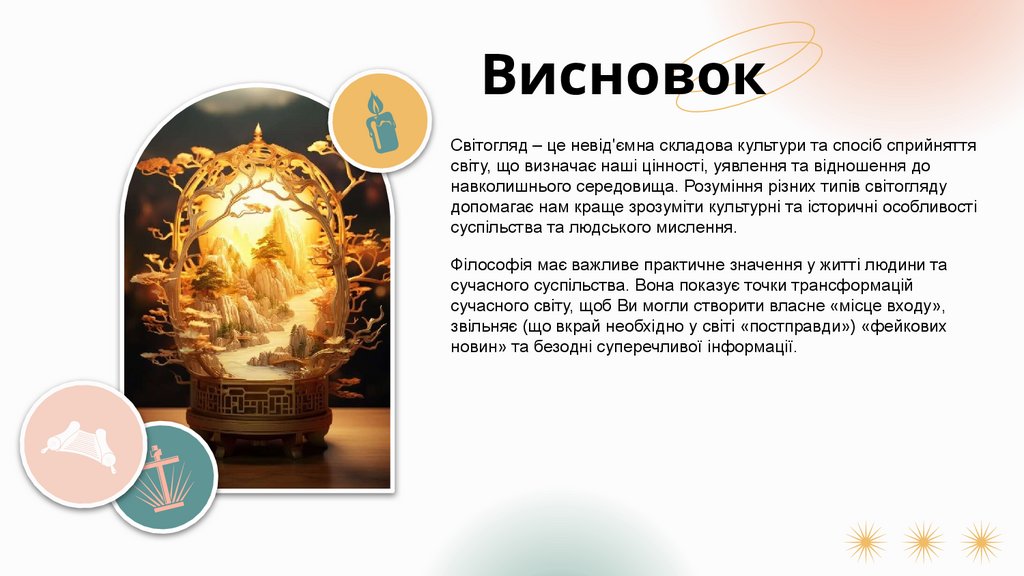 Висновок

Світогляд – це невід'ємна складова культури та спосіб сприйняття світу, що визначає наші цінності, уявлення та відношення до навколишнього середовища. Розуміння різних типів світогляду допомагає нам краще зрозуміти культурні та історичні особливості суспільства та людського мислення.

Філософія має важливе практичне значення у житті людини та сучасного суспільства. Вона показує точки трансформацій сучасного світу, щоб Ви могли створити власне «місце входу», звільняє (що вкрай необхідно у світі «постправди») «фейкових новин» та безодні суперечливої інформації.